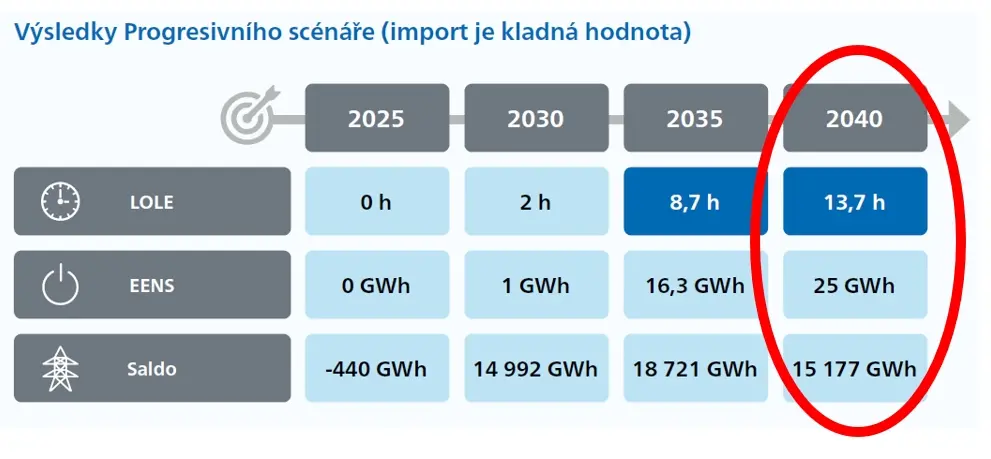 Výsledky Progresivního scénáře (import je kladná hodnota)

|  | 2025 | 2030 | 2035 | 2040 |
|---|---|---|---|---|
| LOLE | 0 h | 2 h | 8,7 h | 13,7 h |
| EENS | 0 GWh | 1 GWh | 16,3 GWh | 25 GWh |
| Saldo | -440 GWh | 14 992 GWh | 18 721 GWh | 15 177 GWh |